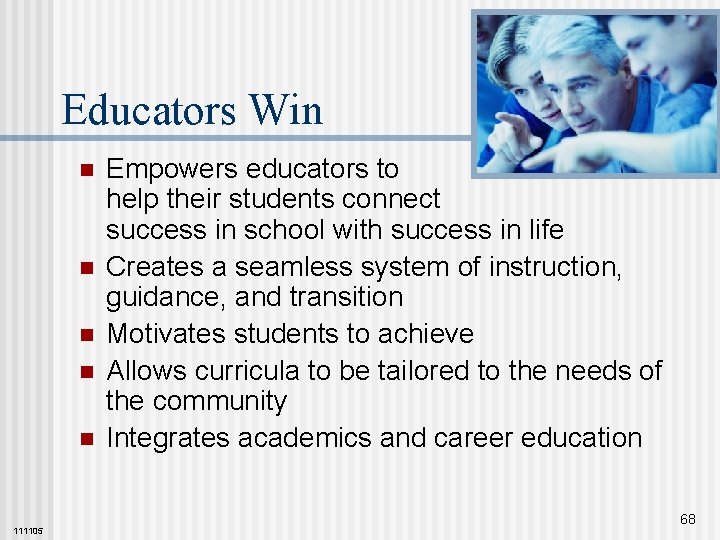 Educators Win

- Empowers educators to help their students connect success in school with success in life
- Creates a seamless system of instruction, guidance, and transition
- Motivates students to achieve
- Allows curricula to be tailored to the needs of the community
- Integrates academics and career education

111105

68